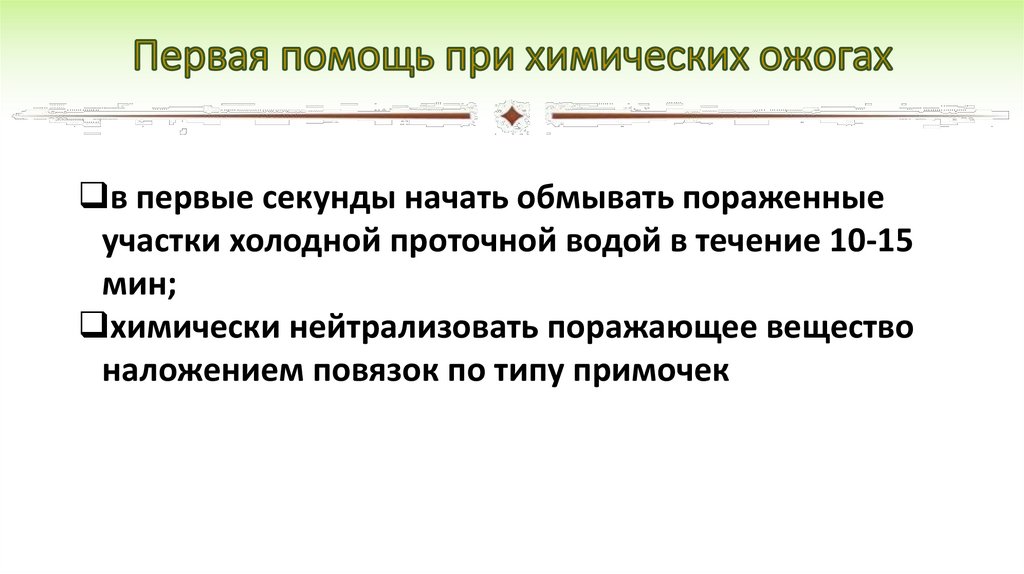 Первая помощь при химических ожогах

❑в первые секунды начать обмывать пораженные участки холодной проточной водой в течение 10-15 мин;

❑химически нейтрализовать поражающее вещество наложением повязок по типу примочек